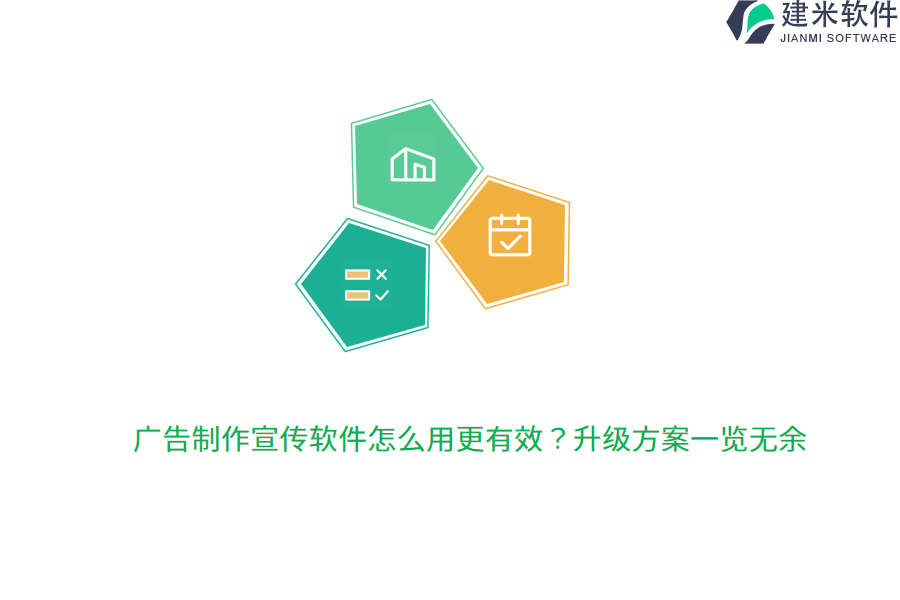 建米软件
JIANMI SOFTWARE

广告制作宣传软件怎么用更有效？升级方案一览无余